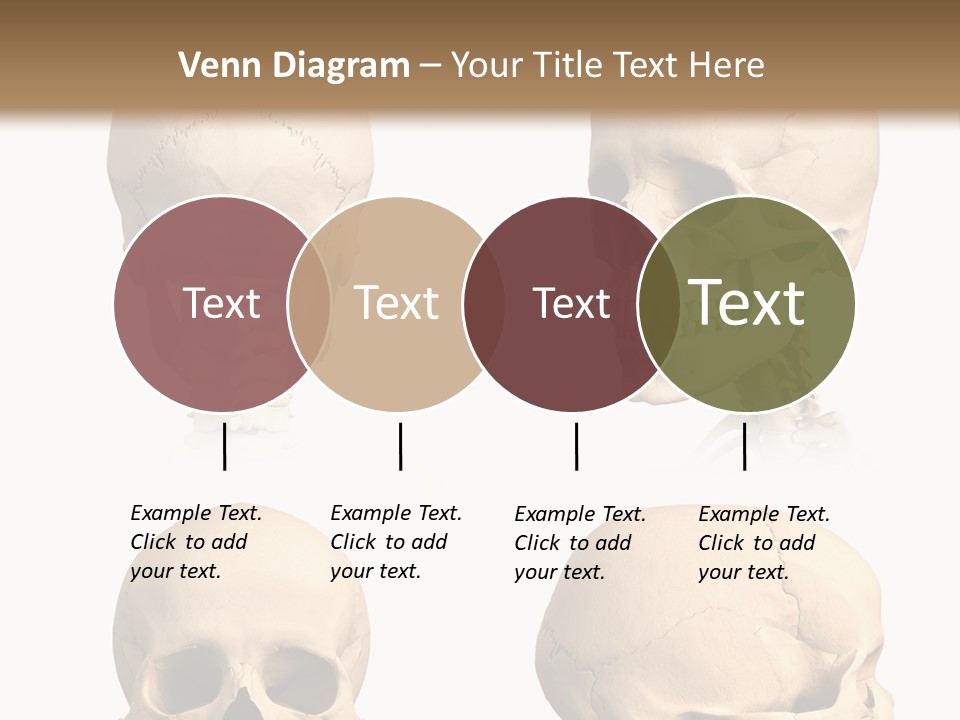 Venn Diagram – Your Title Text Here

Text

Text

Text

Text

Example Text. Click to add your text.

Example Text. Click to add your text.

Example Text. Click to add your text.

Example Text. Click to add your text.